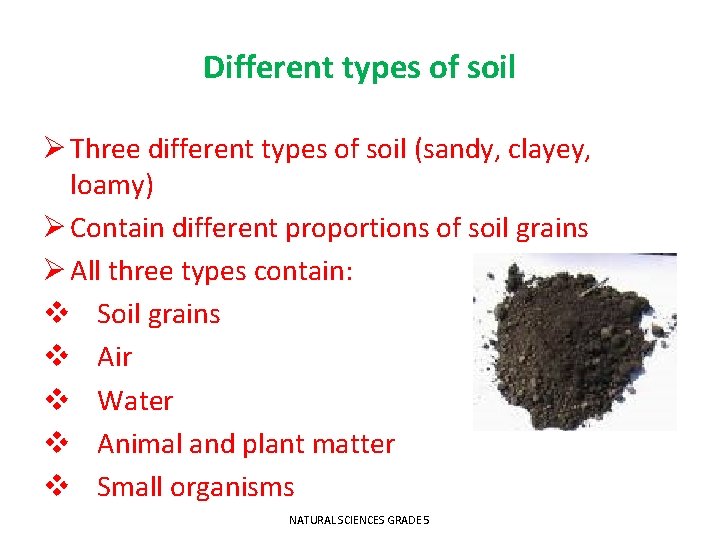 Different types of soil

➢ Three different types of soil (sandy, clayey, loamy)

➢ Contain different proportions of soil grains

➢ All three types contain:

❖ Soil grains

❖ Air

❖ Water

❖ Animal and plant matter

❖ Small organisms

NATURAL SCIENCES GRADE 5